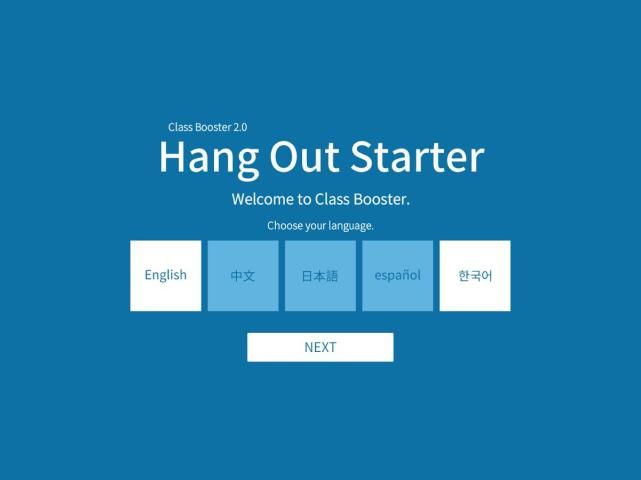 Class Booster 2.0
Hang Out Starter

Welcome to Class Booster.

Choose your language.

English
中文
日本語
español
한국어

NEXT